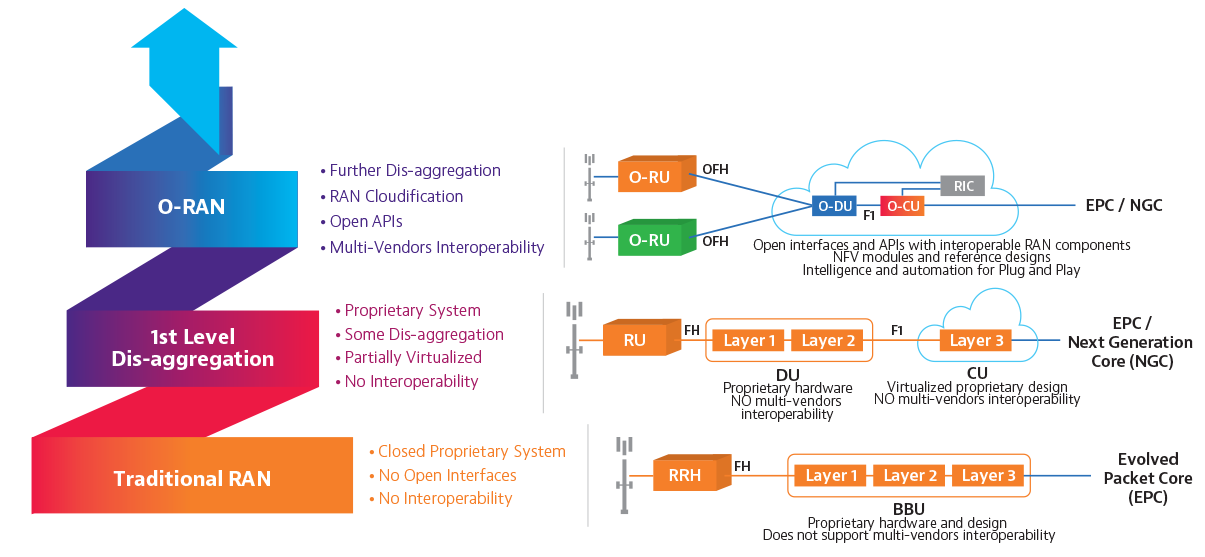 O-RAN

• Further Dis-aggregation
• RAN Cloudification
• Open APIs
• Multi-Vendors Interoperability

O-RU OFH
O-RU OFH
O-DU F1 O-CU
RIC
EPC / NGC

Open interfaces and APIs with interoperable RAN components
NFV modules and reference designs
Intelligence and automation for Plug and Play

1st Level Dis-aggregation

• Proprietary System
• Some Dis-aggregation
• Partially Virtualized
• No Interoperability

RU FH Layer 1 Layer 2 F1 Layer 3
EPC / Next Generation Core (NGC)

DU
Proprietary hardware
NO multi-vendors interoperability

CU
Virtualized proprietary design
NO multi-vendors interoperability

Traditional RAN

• Closed Proprietary System
• No Open Interfaces
• No Interoperability

RRH FH Layer 1 Layer 2 Layer 3
Evolved Packet Core (EPC)

BBU
Proprietary hardware and design
Does not support multi-vendors interoperability